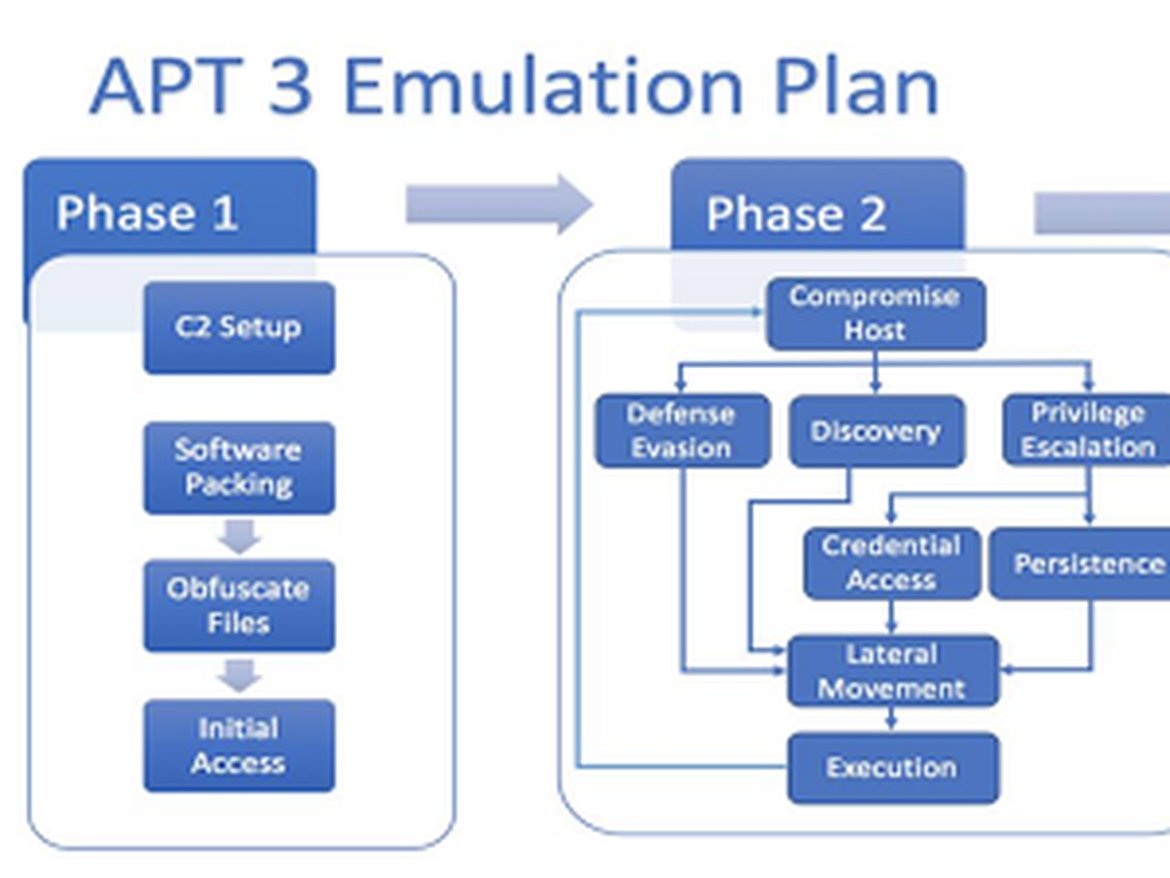 APT 3 Emulation Plan

Phase 1

C2 Setup

Software Packing

Obfuscate Files

Initial Access

Phase 2

Compromise Host

Defense Evasion

Discovery

Privilege Escalation

Credential Access

Persistence

Lateral Movement

Execution